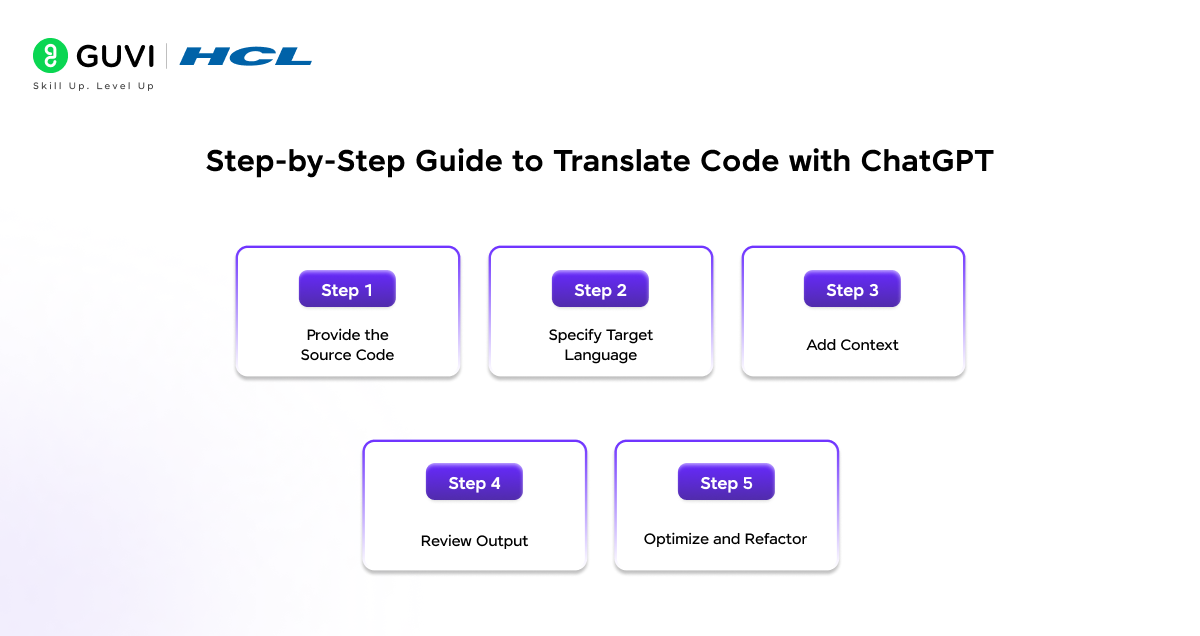 GUVI | HCL
Skill Up. Level Up

Step-by-Step Guide to Translate Code with ChatGPT

Step 1
Provide the Source Code

Step 2
Specify Target Language

Step 3
Add Context

Step 4
Review Output

Step 5
Optimize and Refactor